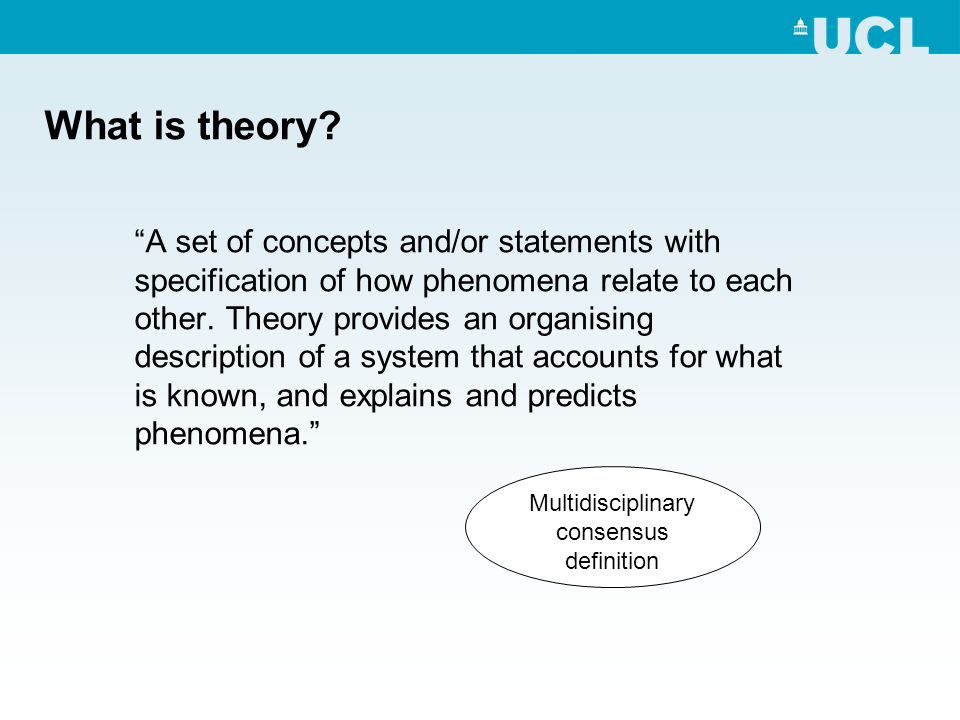 UCL

What is theory?

“A set of concepts and/or statements with specification of how phenomena relate to each other. Theory provides an organising description of a system that accounts for what is known, and explains and predicts phenomena.”

Multidisciplinary consensus definition